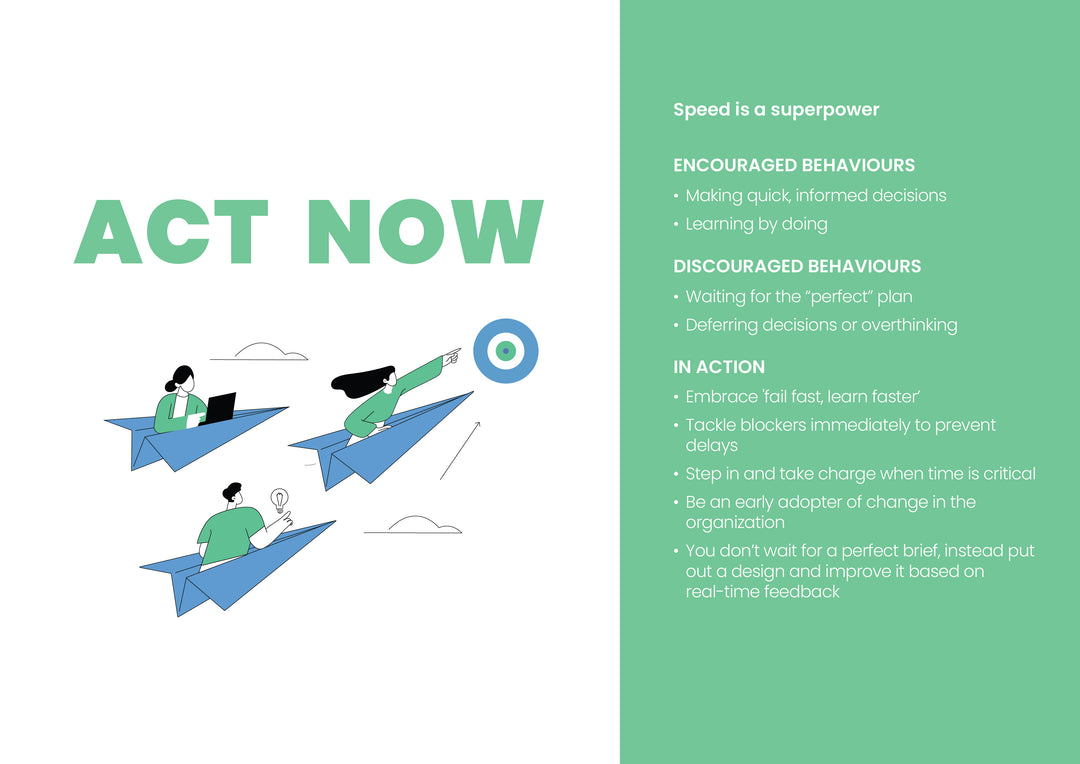 ACT NOW

Speed is a superpower

ENCOURAGED BEHAVIOURS

• Making quick, informed decisions
• Learning by doing

DISCOURAGED BEHAVIOURS

• Waiting for the "perfect" plan
• Deferring decisions or overthinking

IN ACTION

• Embrace 'fail fast, learn faster'
• Tackle blockers immediately to prevent delays
• Step in and take charge when time is critical
• Be an early adopter of change in the organization
• You don't wait for a perfect brief, instead put out a design and improve it based on real-time feedback